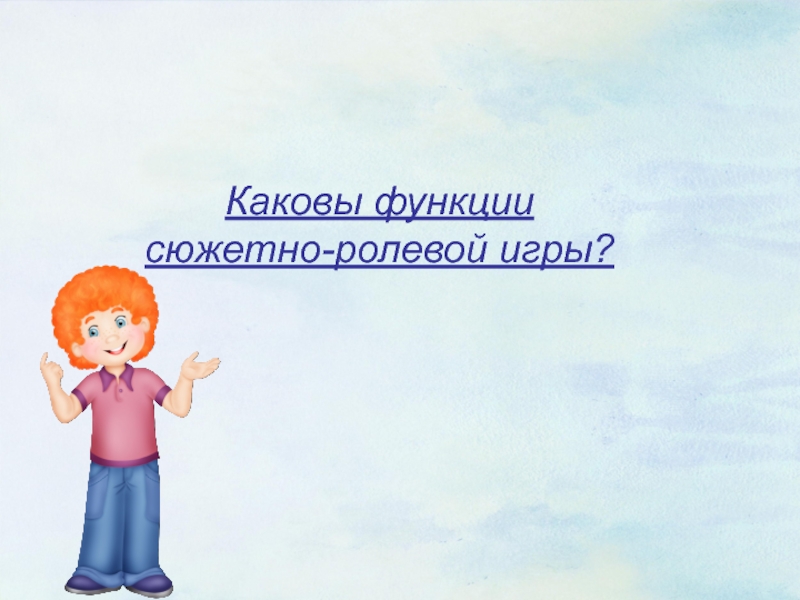 Каковы функции сюжетно-ролевой игры?